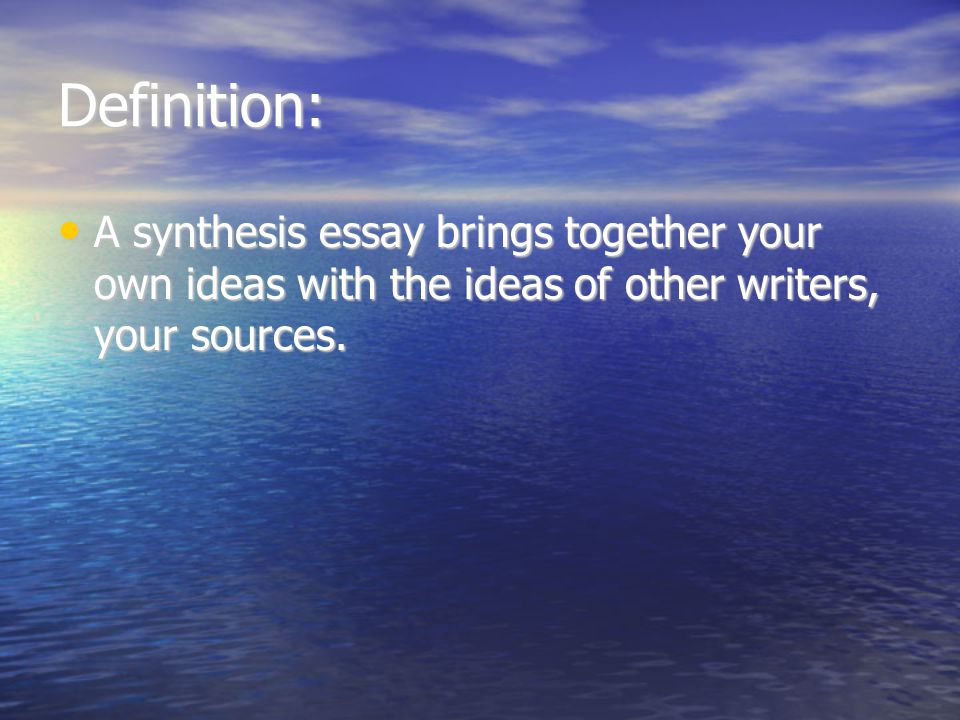 Definition:

• A synthesis essay brings together your own ideas with the ideas of other writers, your sources.